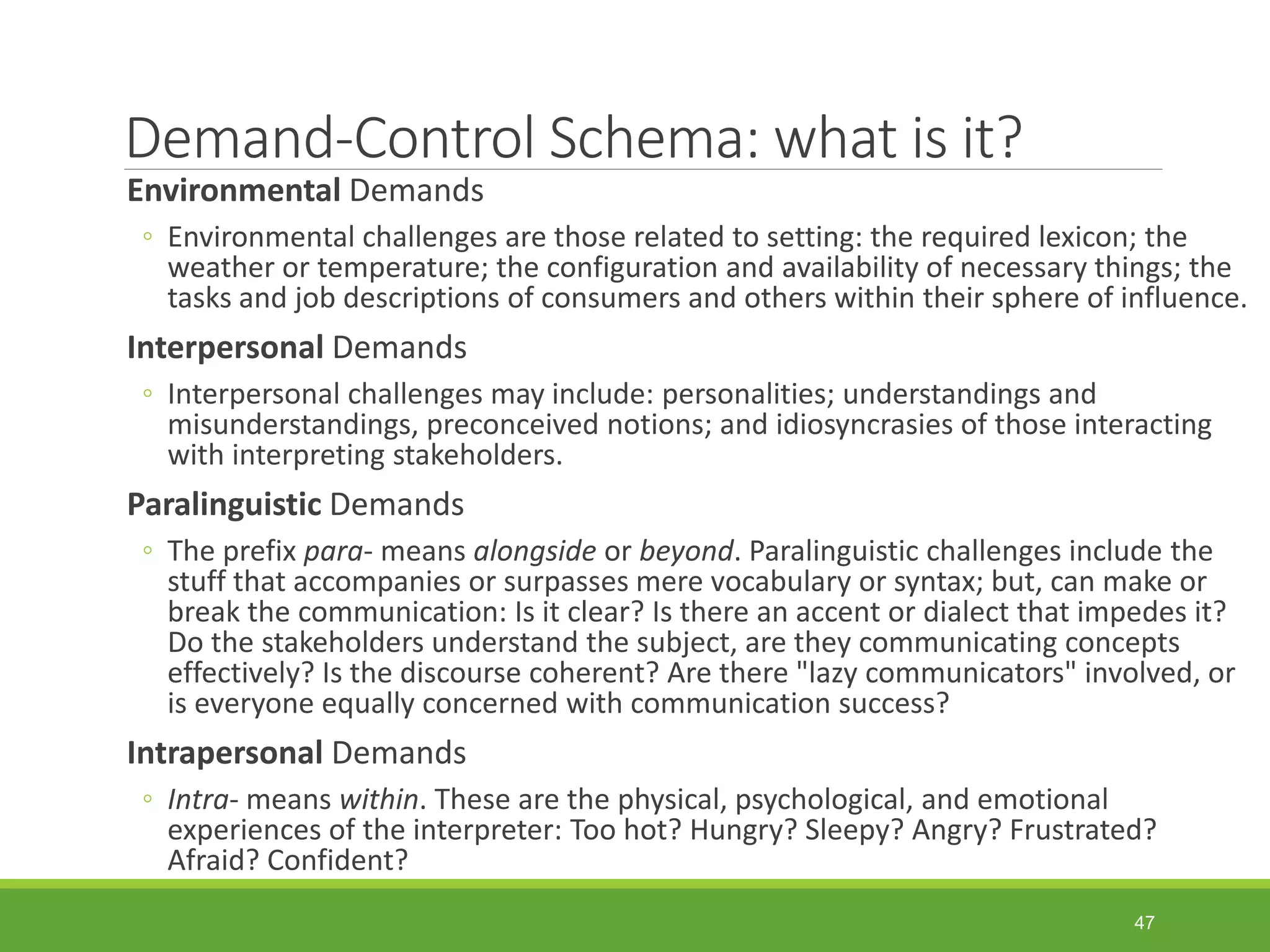 Demand-Control Schema: what is it?

Environmental Demands

◦ Environmental challenges are those related to setting: the required lexicon; the weather or temperature; the configuration and availability of necessary things; the tasks and job descriptions of consumers and others within their sphere of influence.

Interpersonal Demands

◦ Interpersonal challenges may include: personalities; understandings and misunderstandings, preconceived notions; and idiosyncrasies of those interacting with interpreting stakeholders.

Paralinguistic Demands

◦ The prefix para- means alongside or beyond. Paralinguistic challenges include the stuff that accompanies or surpasses mere vocabulary or syntax; but, can make or break the communication: Is it clear? Is there an accent or dialect that impedes it? Do the stakeholders understand the subject, are they communicating concepts effectively? Is the discourse coherent? Are there "lazy communicators" involved, or is everyone equally concerned with communication success?

Intrapersonal Demands

◦ Intra- means within. These are the physical, psychological, and emotional experiences of the interpreter: Too hot? Hungry? Sleepy? Angry? Frustrated? Afraid? Confident?

47